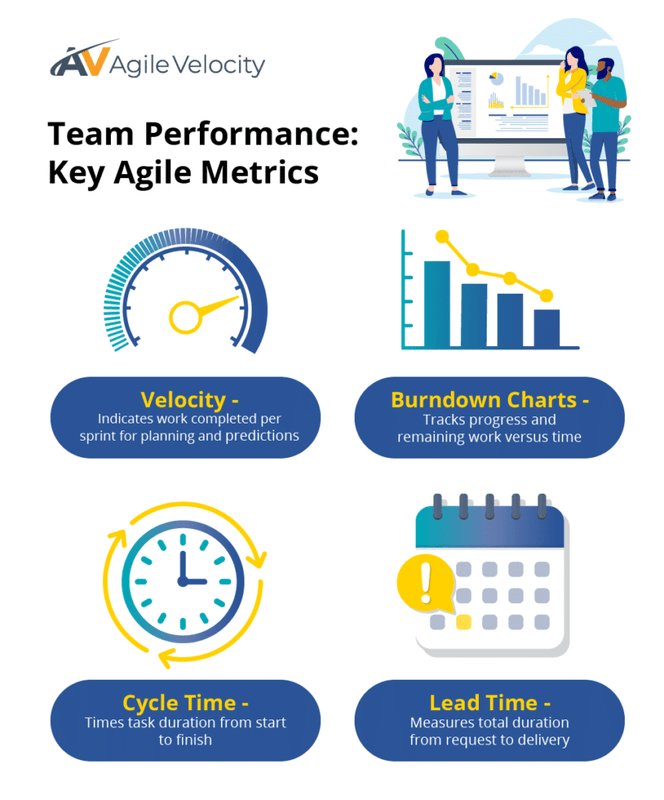 AV Agile Velocity

Team Performance: Key Agile Metrics

Velocity -
Indicates work completed per sprint for planning and predictions

Burndown Charts -
Tracks progress and remaining work versus time

Cycle Time -
Times task duration from start to finish

Lead Time -
Measures total duration from request to delivery